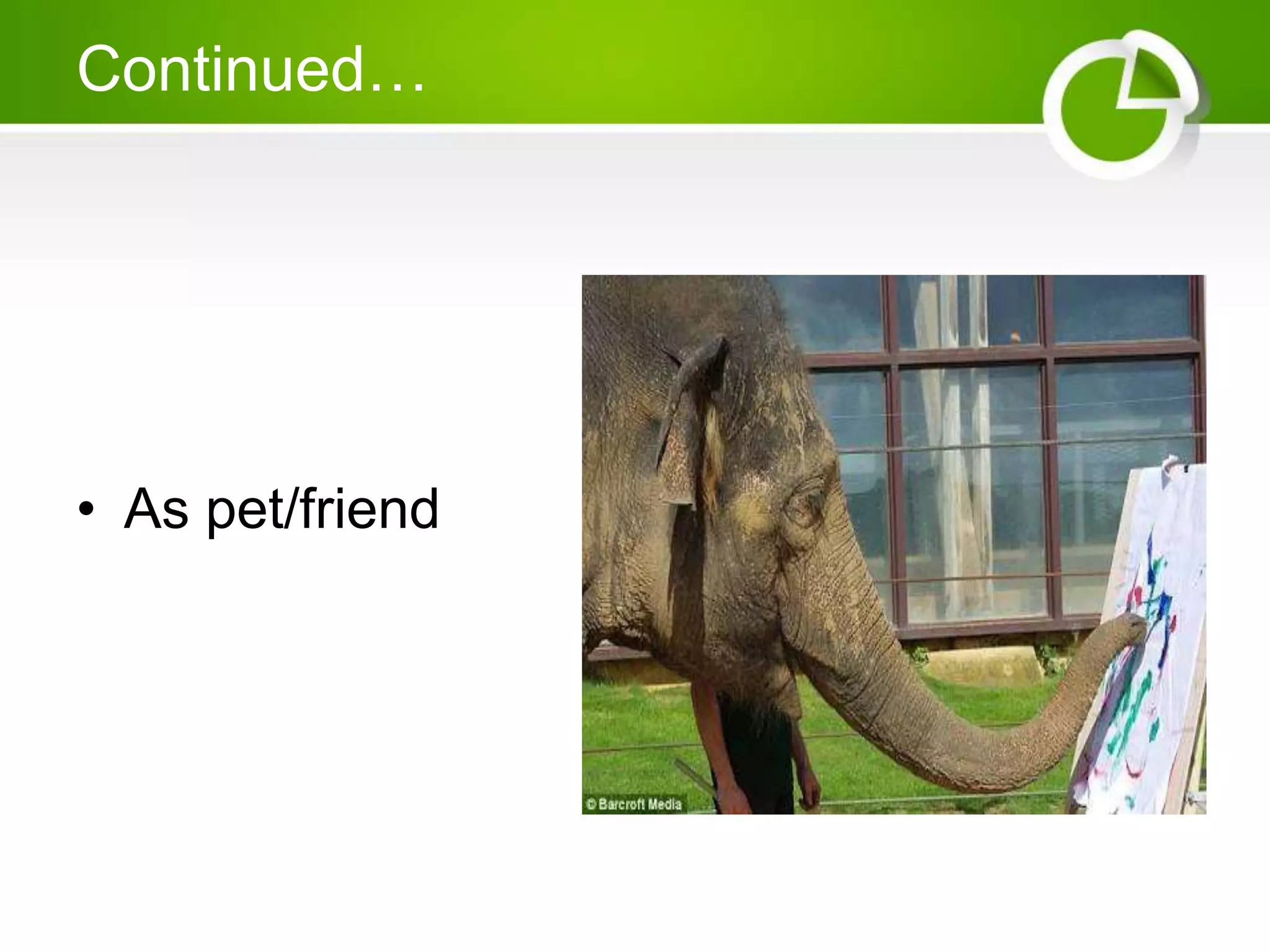 Continued…

• As pet/friend

© Barcroft Media